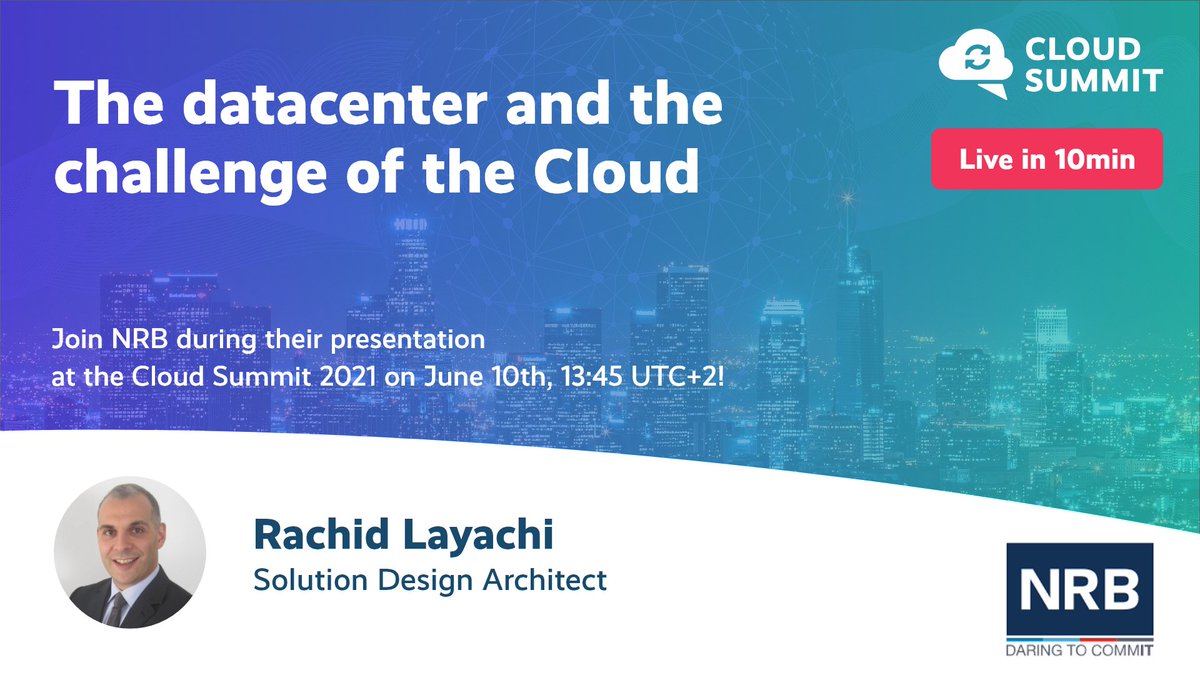 The datacenter and the challenge of the Cloud

CLOUD SUMMIT

Live in 10min

Join NRB during their presentation at the Cloud Summit 2021 on June 10th, 13:45 UTC+2!

Rachid Layachi
Solution Design Architect

NRB
DARING TO COMMIT